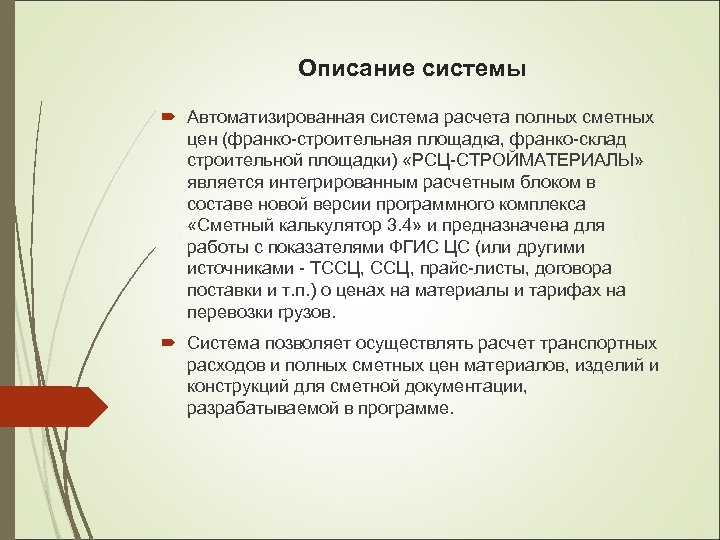 Описание системы

Автоматизированная система расчета полных сметных цен (франко-строительная площадка, франко-склад строительной площадки) «РСЦ-СТРОЙМАТЕРИАЛЫ» является интегрированным расчетным блоком в составе новой версии программного комплекса «Сметный калькулятор 3.4» и предназначена для работы с показателями ФГИС ЦС (или другими источниками - ТССЦ, ССЦ, прайс-листы, договора поставки и т.п.) о ценах на материалы и тарифах на перевозки грузов.

Система позволяет осуществлять расчет транспортных расходов и полных сметных цен материалов, изделий и конструкций для сметной документации, разрабатываемой в программе.